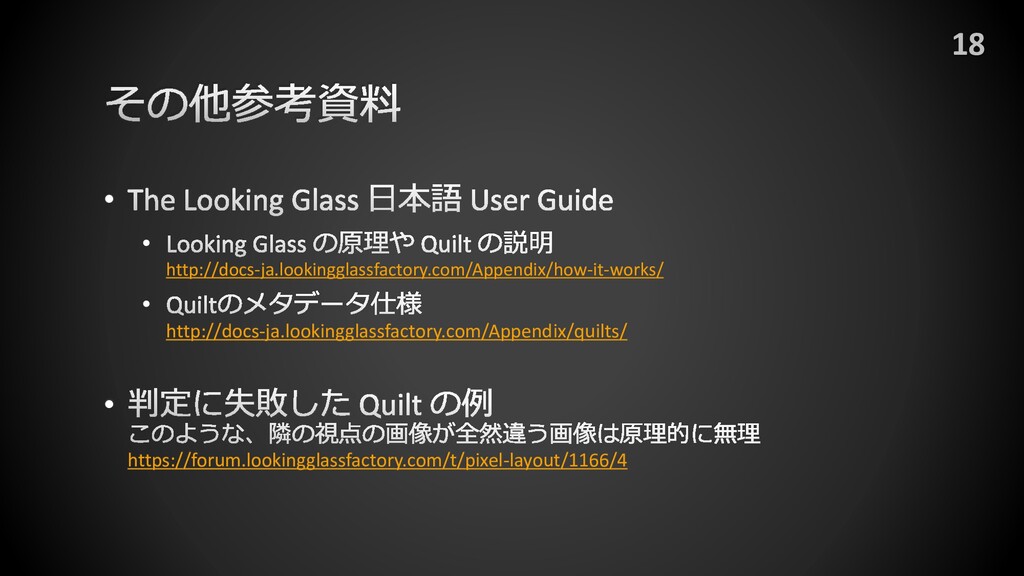 18

その他参考資料

• The Looking Glass 日本語 User Guide

• Looking Glass の原理や Quilt の説明
http://docs-ja.lookingglassfactory.com/Appendix/how-it-works/

• Quiltのメタデータ仕様
http://docs-ja.lookingglassfactory.com/Appendix/quilts/

• 判定に失敗した Quilt の例
このような、隣の視点の画像が全然違う画像は原理的に無理
https://forum.lookingglassfactory.com/t/pixel-layout/1166/4